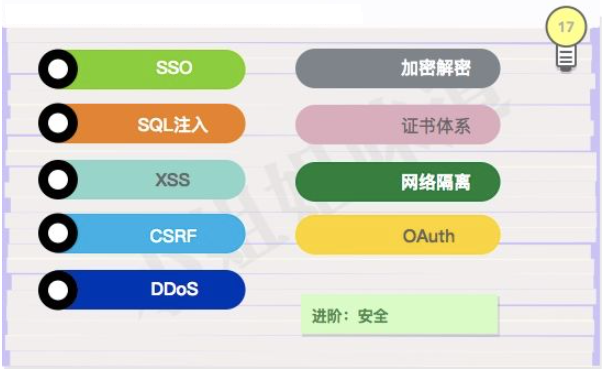 17

SSO
SQL注入
XSS
CSRF
DDoS

加密解密
证书体系
网络隔离
OAuth

进阶：安全